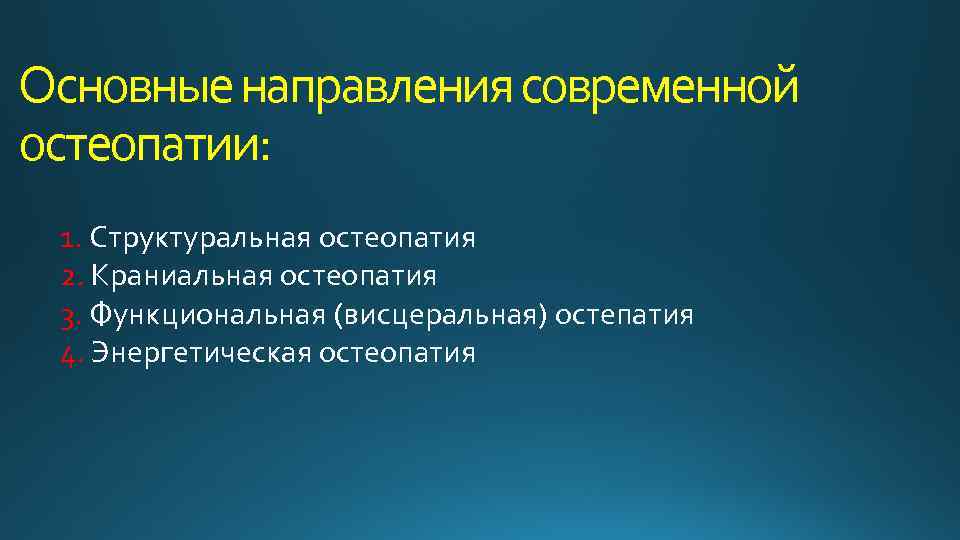 Основные направления современной остеопатии:

1. Структуральная остеопатия
2. Краниальная остеопатия
3. Функциональная (висцеральная) остепатия
4. Энергетическая остеопатия